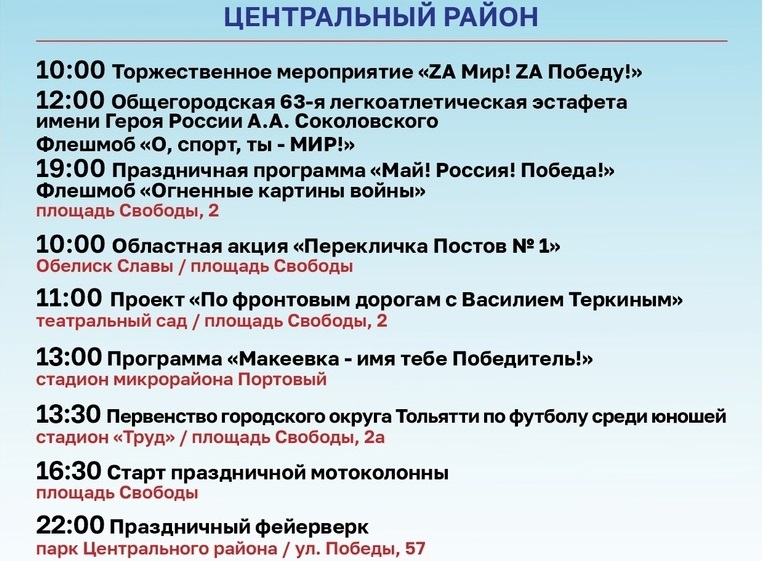 ЦЕНТРАЛЬНЫЙ РАЙОН

10:00 Торжественное мероприятие «ZA Мир! ZA Победу!»
12:00 Общегородская 63-я легкоатлетическая эстафета имени Героя России А.А. Соколовского
Флешмоб «О, спорт, ты - МИР!»
19:00 Праздничная программа «Май! Россия! Победа!»
Флешмоб «Огненные картины войны»
площадь Свободы, 2

10:00 Областная акция «Перекличка Постов № 1»
Обелиск Славы / площадь Свободы

11:00 Проект «По фронтовым дорогам с Василием Теркиным»
театральный сад / площадь Свободы, 2

13:00 Программа «Макеевка - имя тебе Победитель!»
стадион микрорайона Портовый

13:30 Первенство городского округа Тольятти по футболу среди юношей
стадион «Труд» / площадь Свободы, 2а

16:30 Старт праздничной мотоколонны
площадь Свободы

22:00 Праздничный фейерверк
парк Центрального района / ул. Победы, 57